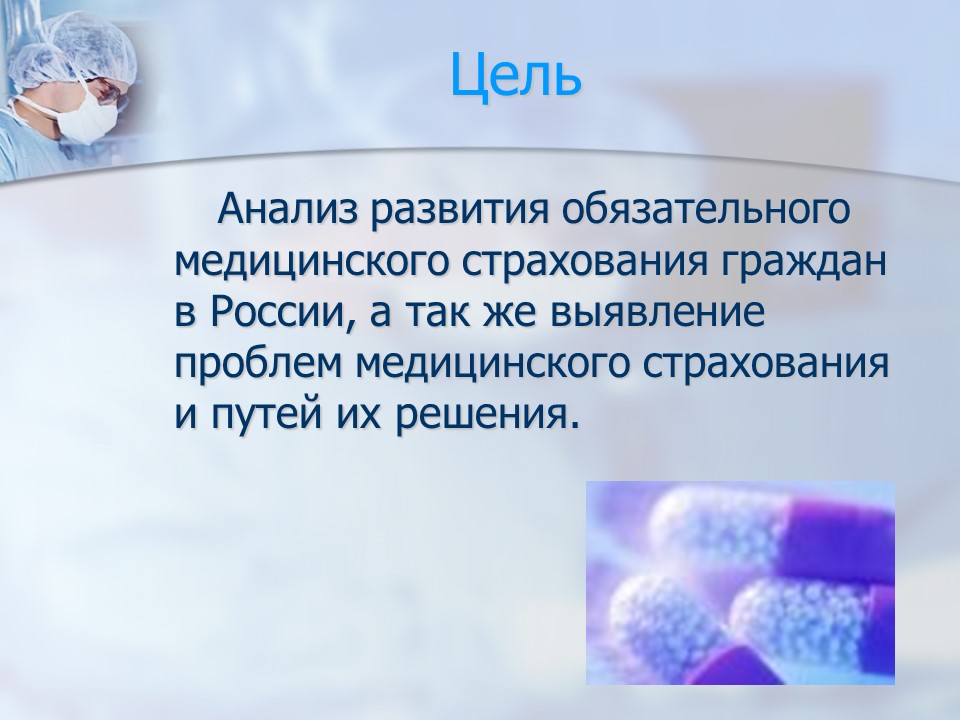 Цель

Анализ развития обязательного медицинского страхования граждан в России, а так же выявление проблем медицинского страхования и путей их решения.